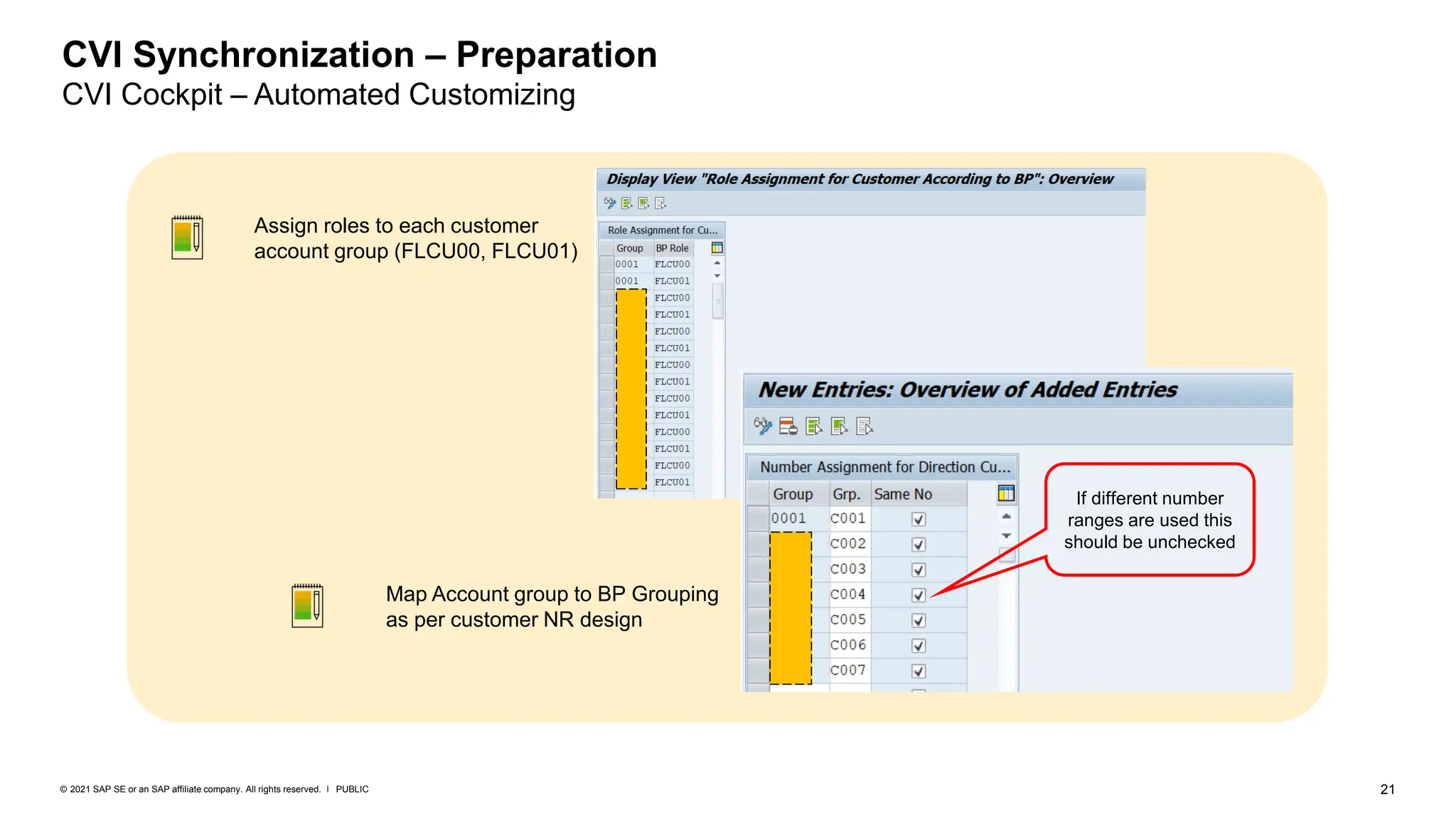 CVI Synchronization – Preparation
CVI Cockpit – Automated Customizing

Assign roles to each customer account group (FLCU00, FLCU01)

Display View "Role Assignment for Customer According to BP": Overview

Role Assignment for Cu...

| Group | BP Role |
|---|---|
| 0001 | FLCU00 |
| 0001 | FLCU01 |
| | FLCU00 |
| | FLCU01 |
| | FLCU00 |
| | FLCU01 |
| | FLCU00 |
| | FLCU01 |
| | FLCU00 |
| | FLCU01 |
| | FLCU00 |
| | FLCU01 |
| | FLCU00 |
| | FLCU01 |

Map Account group to BP Grouping as per customer NR design

New Entries: Overview of Added Entries

Number Assignment for Direction Cu...

| Group | Grp. | Same No |
|---|---|---|
| 0001 | C001 | ☑ |
| | C002 | ☑ |
| | C003 | ☑ |
| | C004 | ☑ |
| | C005 | ☑ |
| | C006 | ☑ |
| | C007 | ☑ |

If different number ranges are used this should be unchecked

© 2021 SAP SE or an SAP affiliate company. All rights reserved. I PUBLIC

21